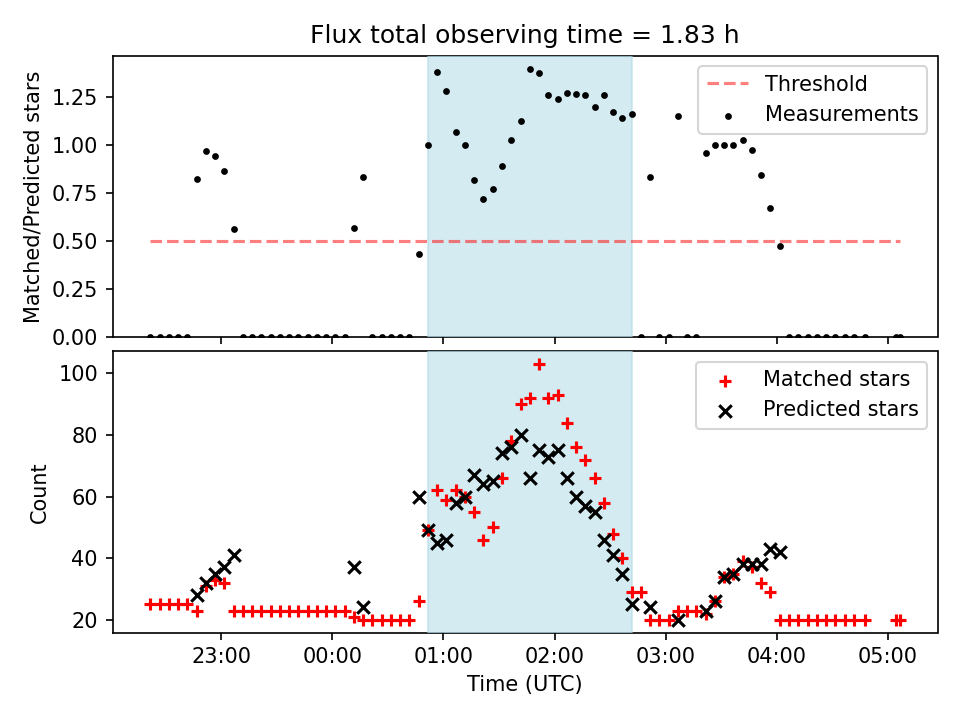 Flux total observing time = 1.83 h

Matched/Predicted stars

1.25
1.00
0.75
0.50
0.25
0.00

Threshold
Measurements

Count

100
80
60
40
20

Matched stars
Predicted stars

23:00
00:00
01:00
02:00
03:00
04:00
05:00

Time (UTC)